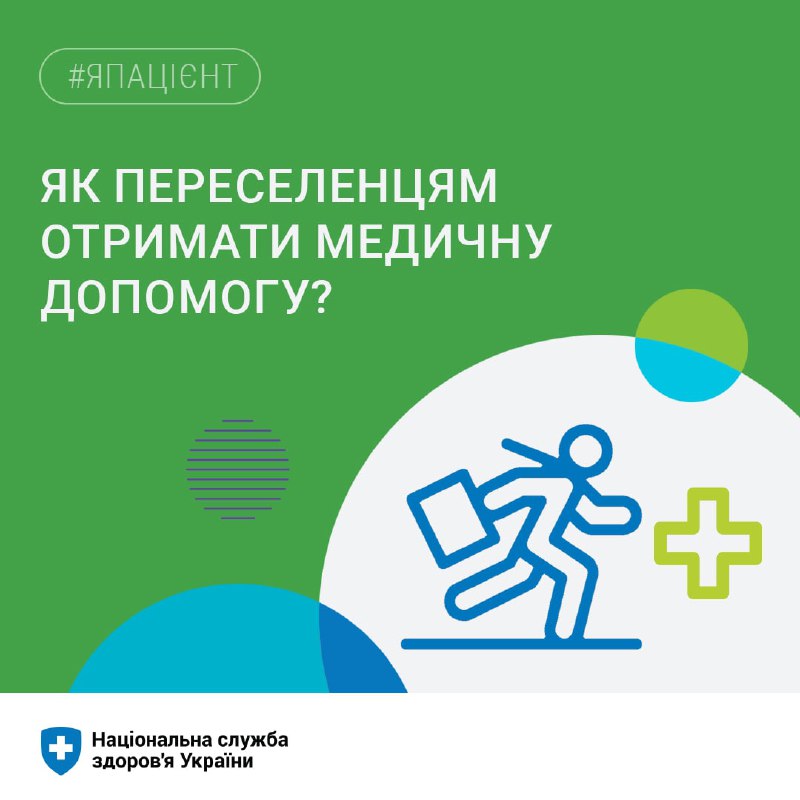 #ЯПАЦІЄНТ

ЯК ПЕРЕСЕЛЕНЦЯМ ОТРИМАТИ МЕДИЧНУ ДОПОМОГУ?

Національна служба здоров'я України